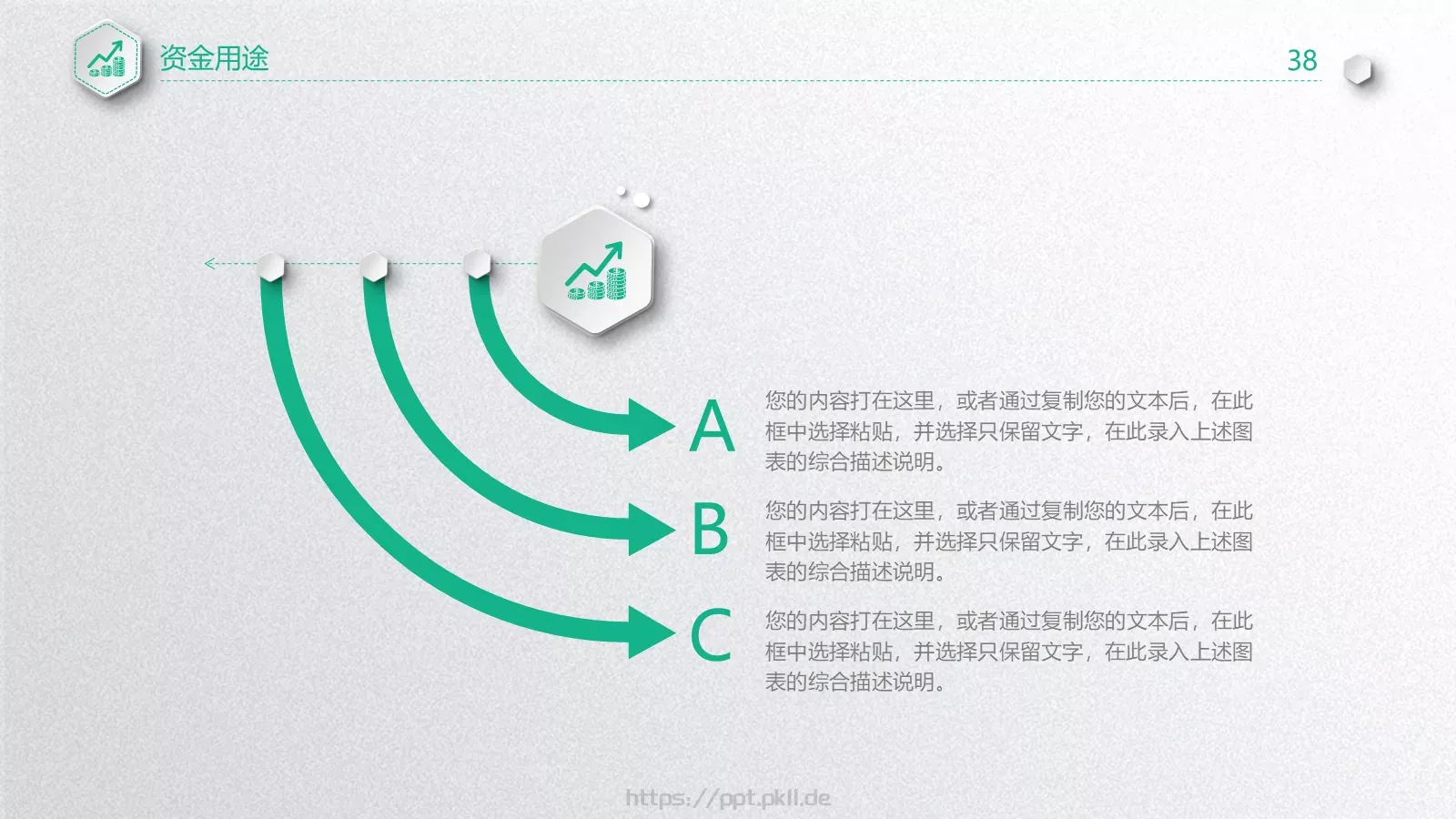 资金用途

38

A

您的内容打在这里，或者通过复制您的文本后，在此框中选择粘贴，并选择只保留文字，在此录入上述图表的综合描述说明。

B

您的内容打在这里，或者通过复制您的文本后，在此框中选择粘贴，并选择只保留文字，在此录入上述图表的综合描述说明。

C

您的内容打在这里，或者通过复制您的文本后，在此框中选择粘贴，并选择只保留文字，在此录入上述图表的综合描述说明。

https://ppt.pkll.de